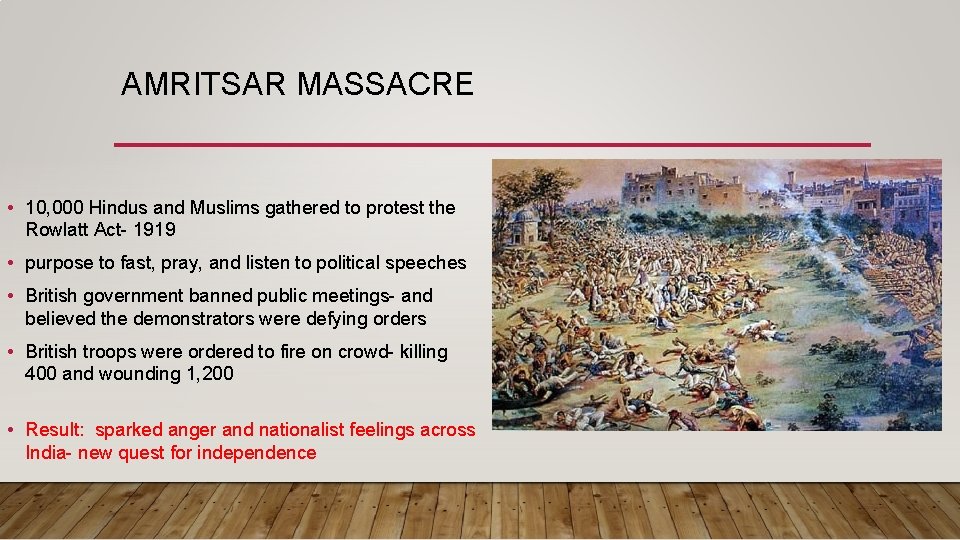 AMRITSAR MASSACRE

• 10,000 Hindus and Muslims gathered to protest the Rowlatt Act- 1919

• purpose to fast, pray, and listen to political speeches

• British government banned public meetings- and believed the demonstrators were defying orders

• British troops were ordered to fire on crowd- killing 400 and wounding 1,200

• Result: sparked anger and nationalist feelings across India- new quest for independence